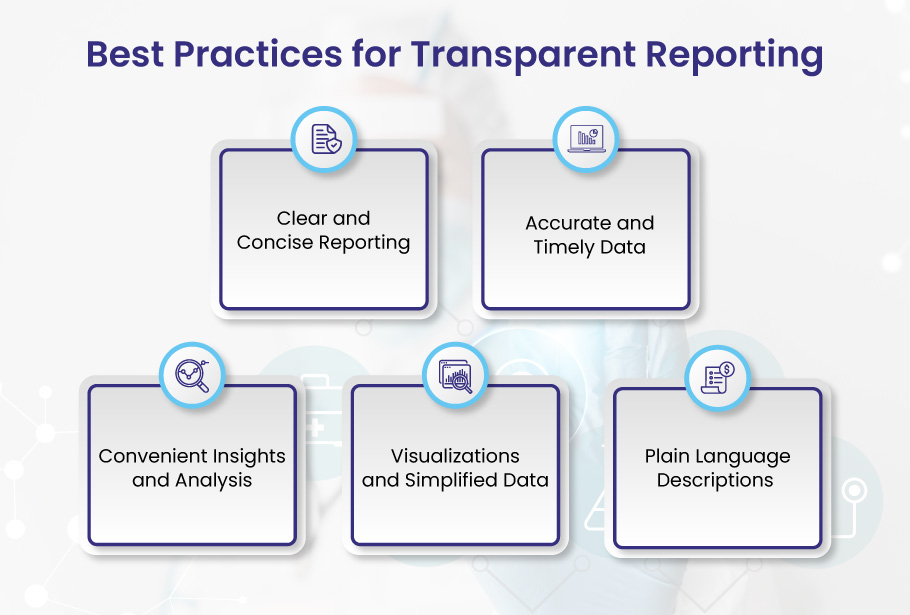 Best Practices for Transparent Reporting

Clear and Concise Reporting

Accurate and Timely Data

Convenient Insights and Analysis

Visualizations and Simplified Data

Plain Language Descriptions